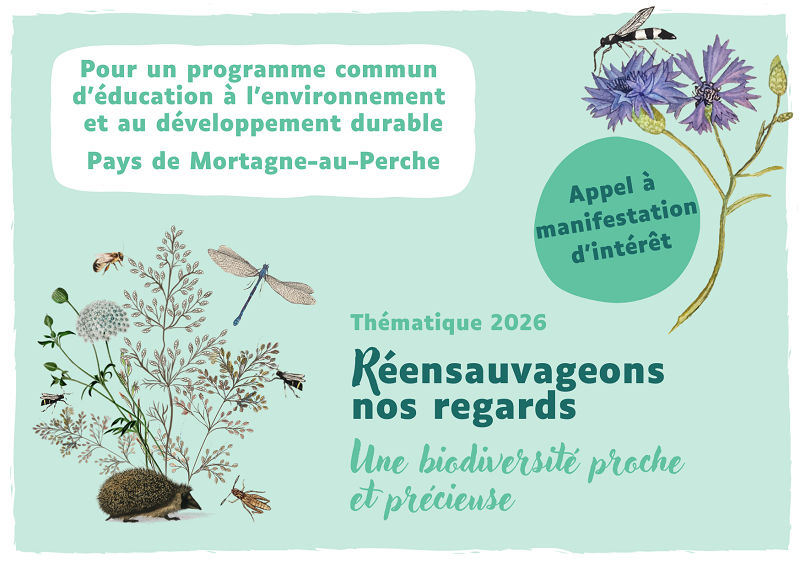 Pour un programme commun d'éducation à l'environnement et au développement durable

Pays de Mortagne-au-Perche

Appel à manifestation d'intérêt

Thématique 2026

Réensauvageons nos regards

Une biodiversité proche et précieuse